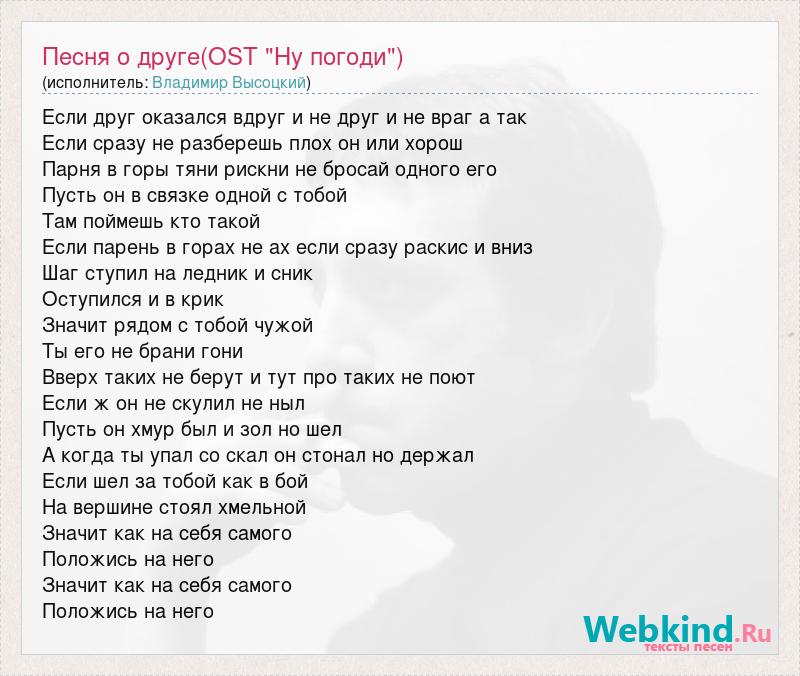 Песня о друге(OST "Ну погоди")
(исполнитель: Владимир Высоцкий)

Если друг оказался вдруг и не друг и не враг а так
Если сразу не разберешь плох он или хорош
Парня в горы тяни рискни не бросай одного его
Пусть он в связке одной с тобой
Там поймешь кто такой
Если парень в горах не ах если сразу раскис и вниз
Шаг ступил на ледник и сник
Оступился и в крик
Значит рядом с тобой чужой
Ты его не брани гони
Вверх таких не берут и тут про таких не поют
Если ж он не скулил не ныл
Пусть он хмур был и зол но шел
А когда ты упал со скал он стонал но держал
Если шел за тобой как в бой
На вершине стоял хмельной
Значит как на себя самого
Положись на него
Значит как на себя самого
Положись на него

Webkind.Ru
тексты песен